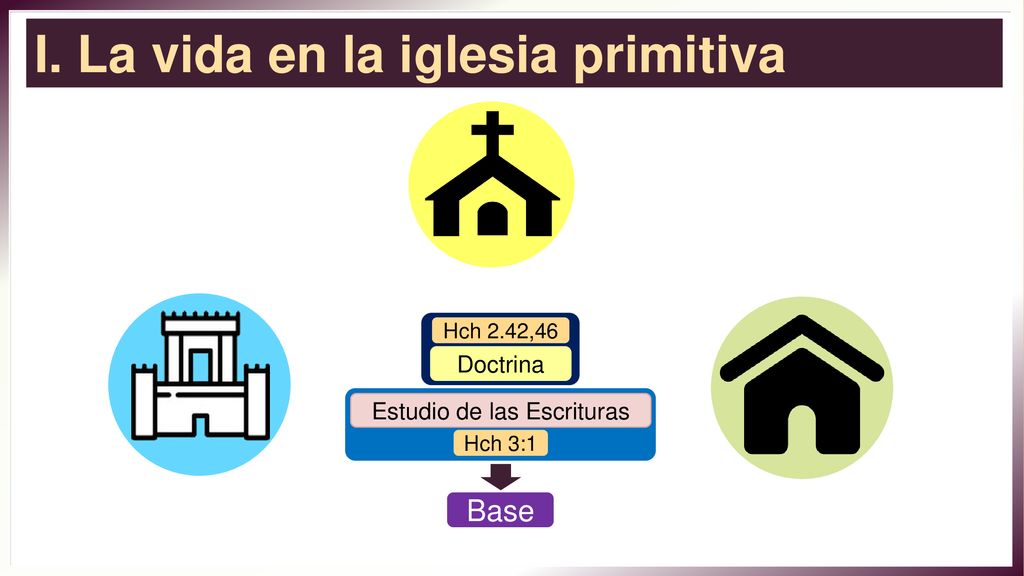 I. La vida en la iglesia primitiva

Hch 2.42,46

Doctrina

Estudio de las Escrituras

Hch 3:1

Base